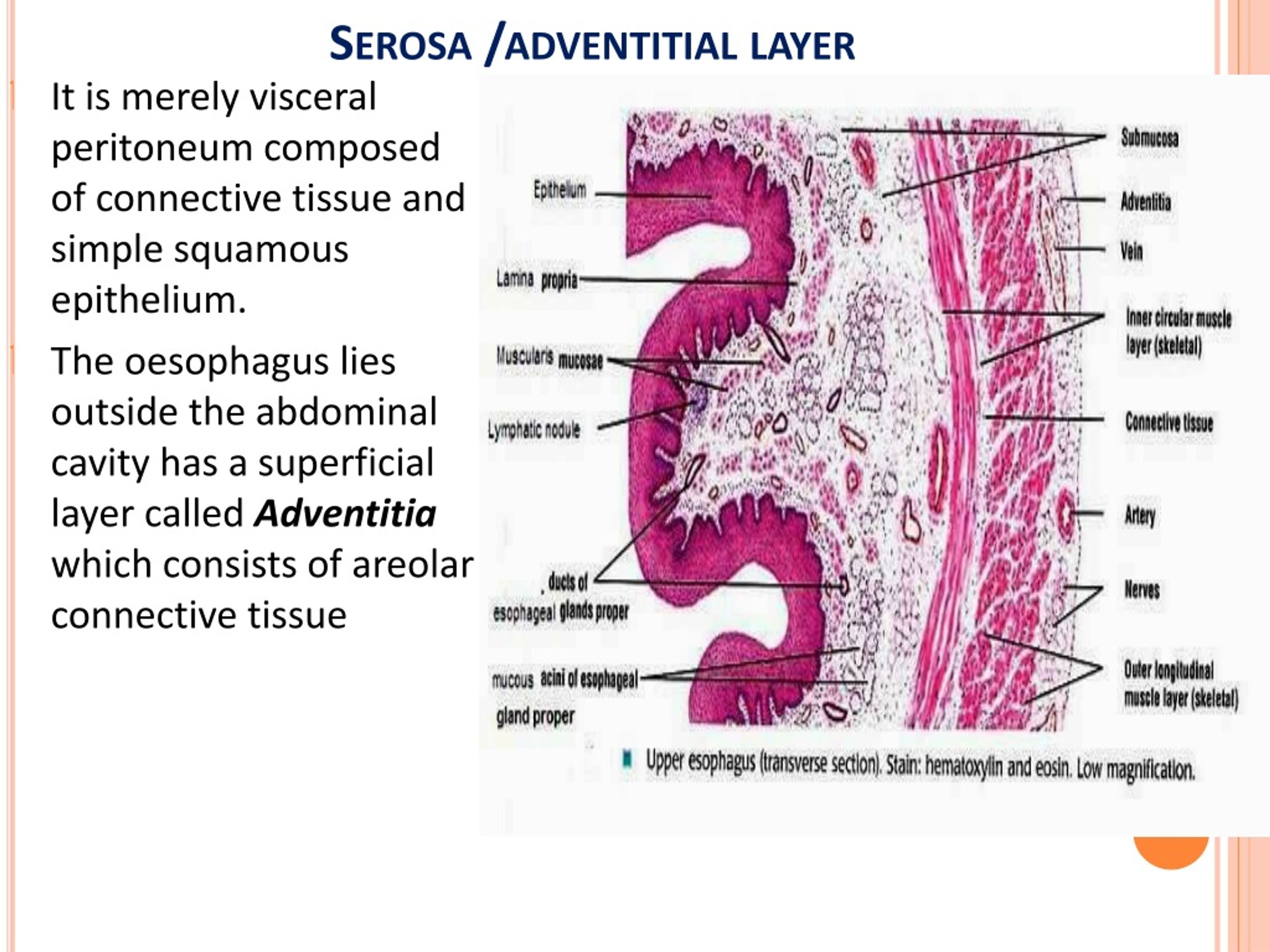 SEROSA /ADVENTITIAL LAYER

It is merely visceral peritoneum composed of connective tissue and simple squamous epithelium.

The oesophagus lies outside the abdominal cavity has a superficial layer called Adventitia which consists of areolar connective tissue

Epithelium

Lamina propria

Muscularis mucosae

Lymphatic nodule

ducts of esophageal glands proper

mucous acini of esophageal gland proper

Submucosa

Adventitia

Vein

Inner circular muscle layer (skeletal)

Connective tissue

Artery

Nerves

Outer longitudinal muscle layer (skeletal)

Upper esophagus (transverse section). Stain: hematoxylin and eosin. Low magnification.